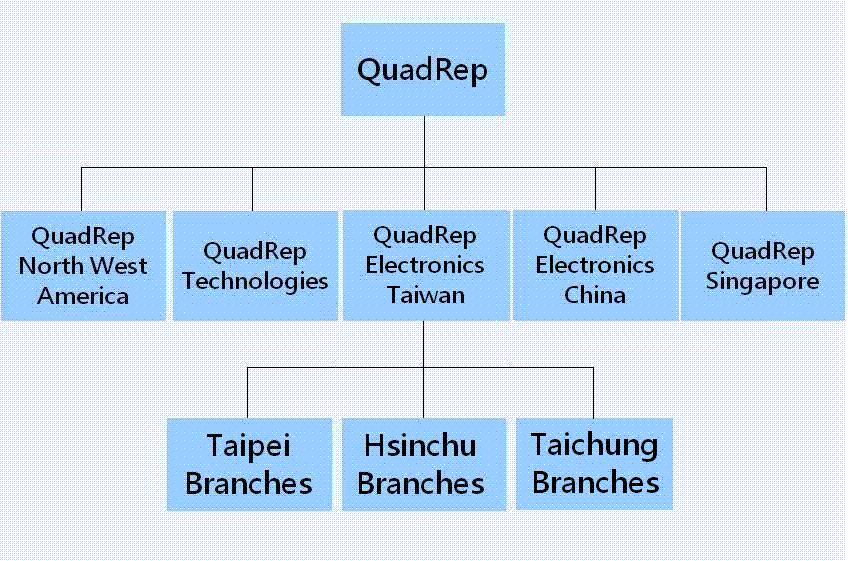 QuadRep

QuadRep North West America

QuadRep Technologies

QuadRep Electronics Taiwan

QuadRep Electronics China

QuadRep Singapore

Taipei Branches

Hsinchu Branches

Taichung Branches